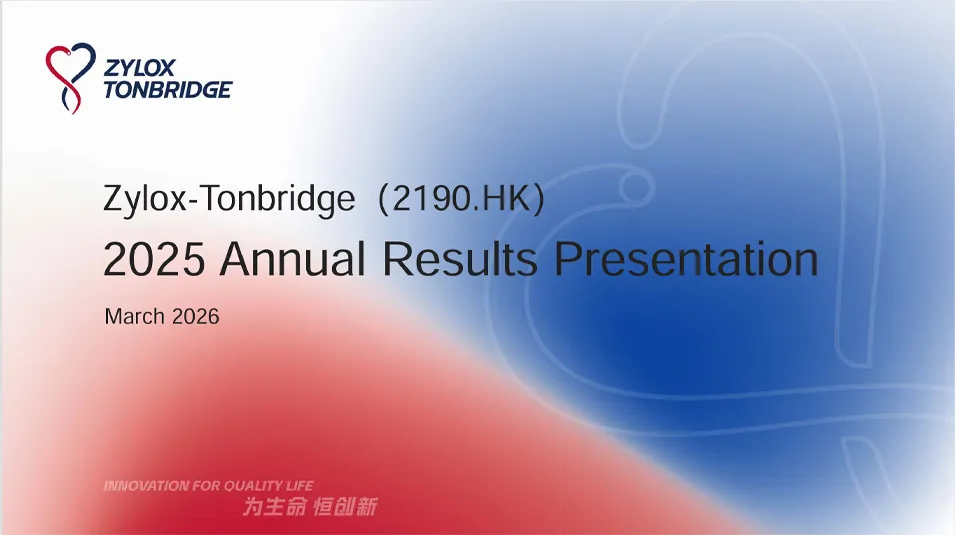 ZYLOX TONBRIDGE

Zylox-Tonbridge（2190.HK）

2025 Annual Results Presentation

March 2026

INNOVATION FOR QUALITY LIFE

为生命 恒创新